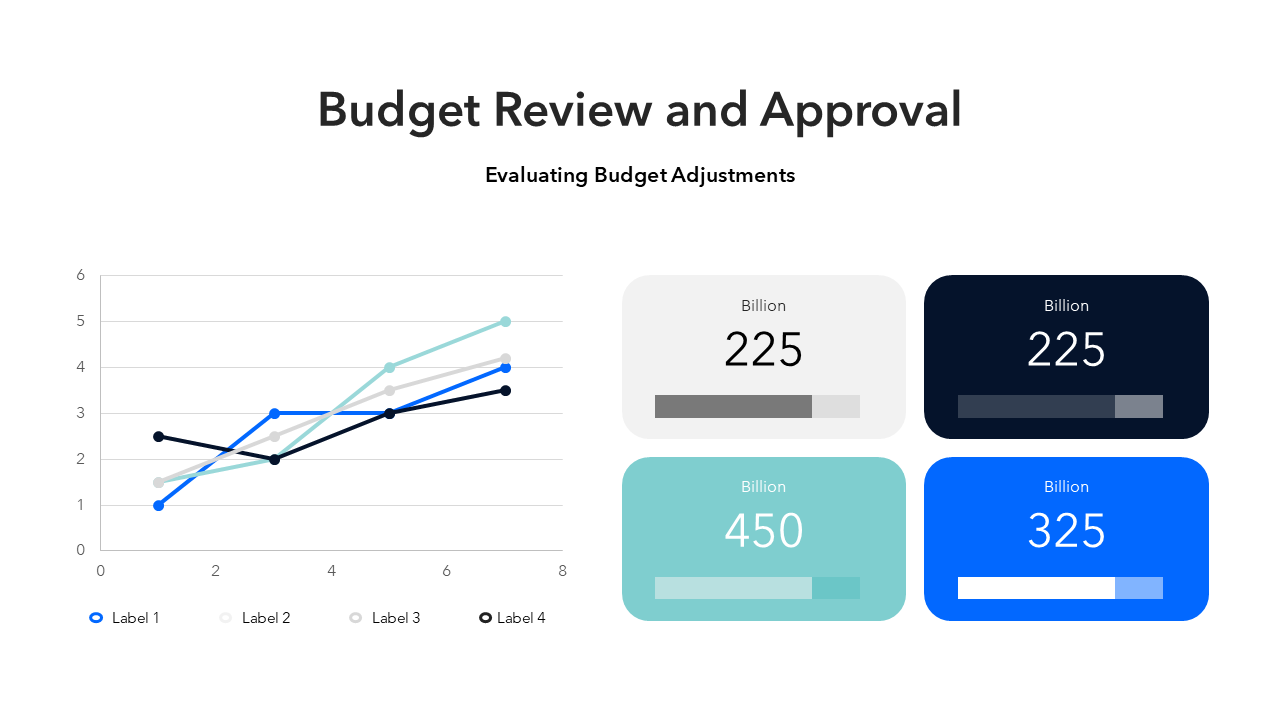 Budget Review and Approval

Evaluating Budget Adjustments

6
5
4
3
2
1
0
0
2
4
6
8

Label 1
Label 2
Label 3
Label 4

Billion
225

Billion
225

Billion
450

Billion
325